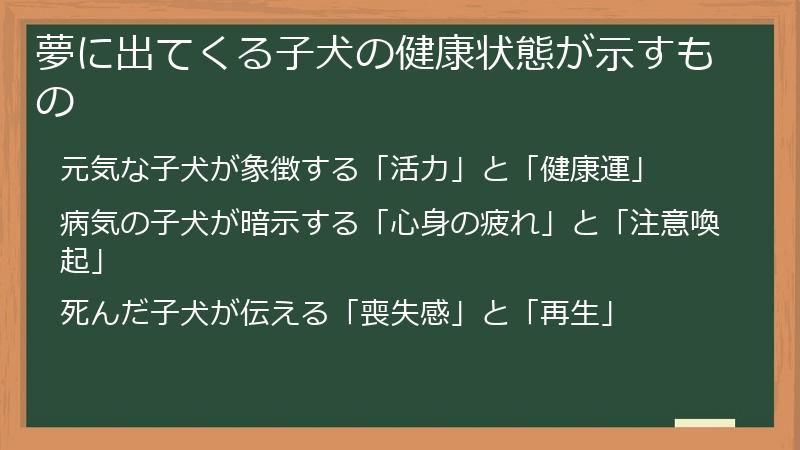 夢に出てくる子犬の健康状態が示すもの

元気な子犬が象徴する「活力」と「健康運」

病気の子犬が暗示する「心身の疲れ」と「注意喚起」

死んだ子犬が伝える「喪失感」と「再生」